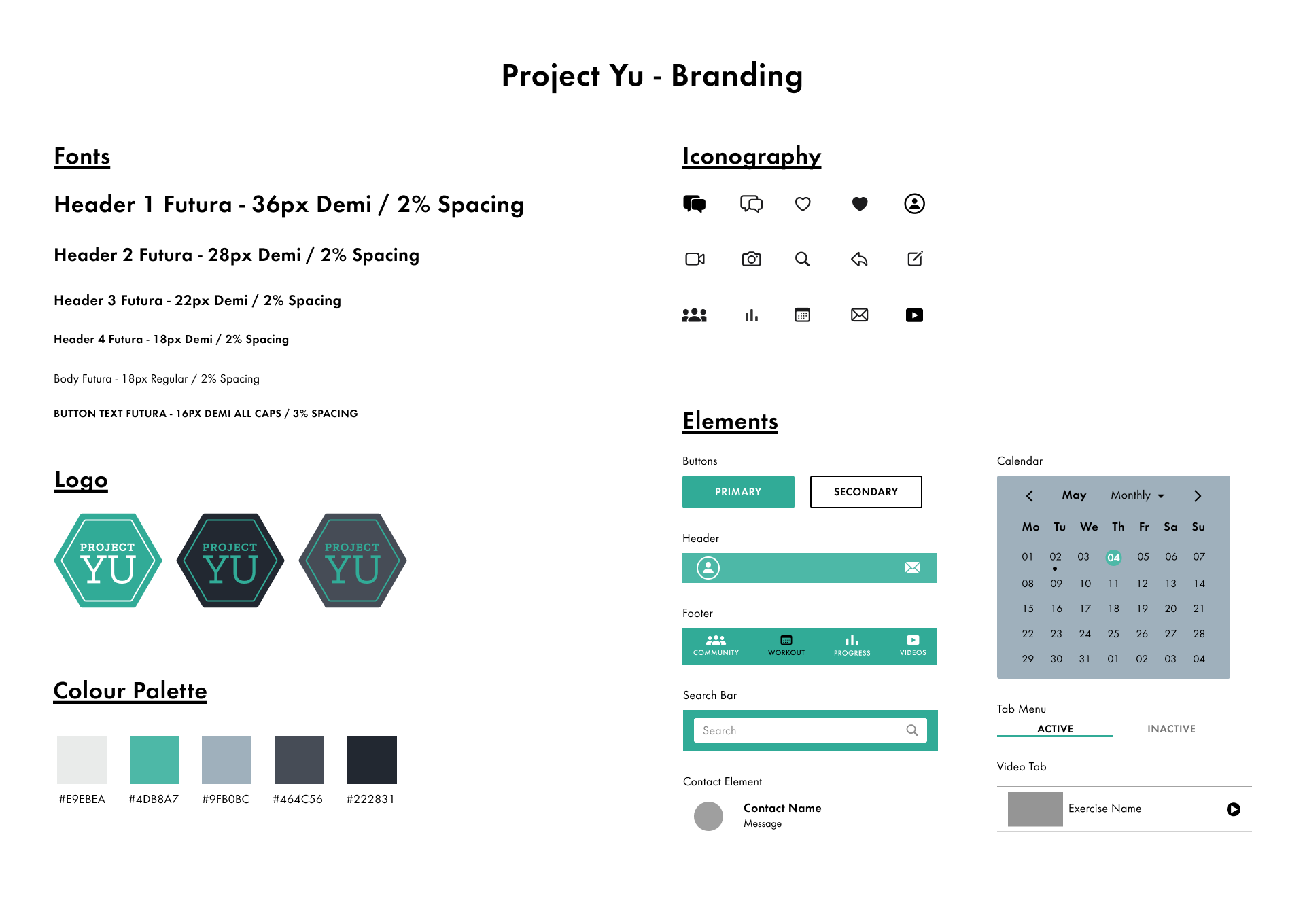 Project Yu - Branding

Fonts

Header 1 Futura - 36px Demi / 2% Spacing

Header 2 Futura - 28px Demi / 2% Spacing

Header 3 Futura - 22px Demi / 2% Spacing

Header 4 Futura - 18px Demi / 2% Spacing

Body Futura - 18px Regular / 2% Spacing

BUTTON TEXT FUTURA - 16PX DEMI ALL CAPS / 3% SPACING

Logo

PROJECT YU

PROJECT YU

PROJECT YU

Colour Palette

#E9EBEA #4DB8A7 #9FB0BC #464C56 #222831

Iconography

Elements

Buttons

PRIMARY SECONDARY

Header

Footer

COMMUNITY WORKOUT PROGRESS VIDEOS

Search Bar

Search

Contact Element

Contact Name
Message

Calendar

May Monthly

| Mo | Tu | We | Th | Fr | Sa | Su |
|---|---|---|---|---|---|---|
| 01 | 02 | 03 | 04 | 05 | 06 | 07 |
| 08 | 09 | 10 | 11 | 12 | 13 | 14 |
| 15 | 16 | 17 | 18 | 19 | 20 | 21 |
| 22 | 23 | 24 | 25 | 26 | 27 | 28 |
| 29 | 30 | 31 | 01 | 02 | 03 | 04 |

Tab Menu

ACTIVE INACTIVE

Video Tab

Exercise Name